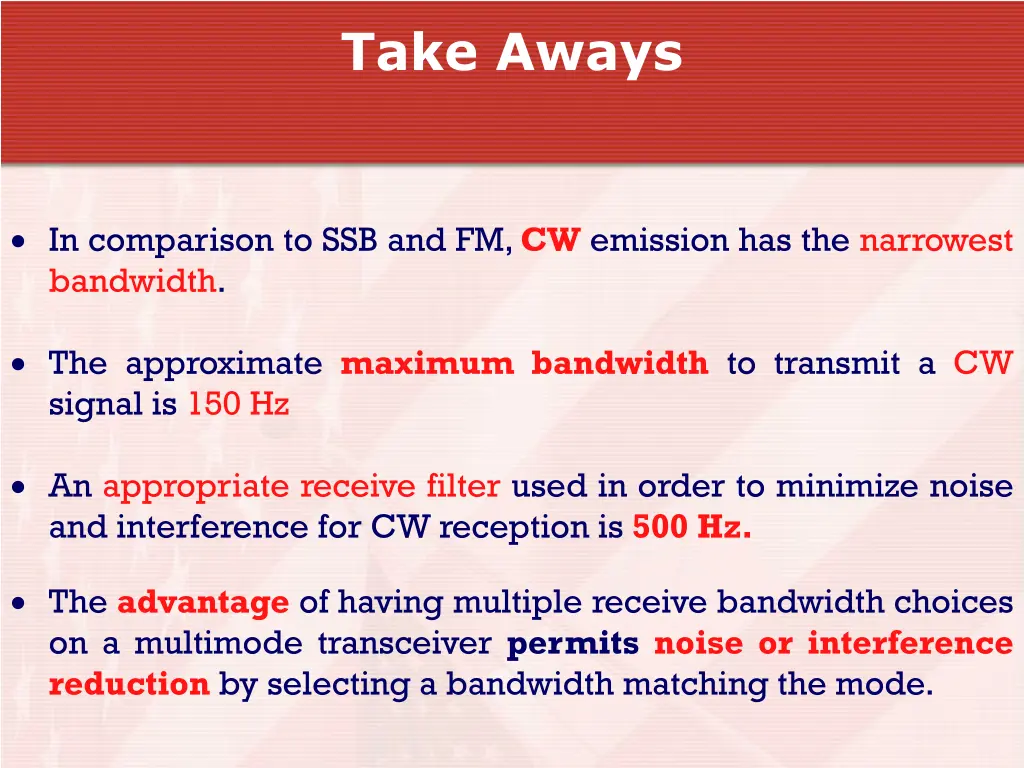 Take Aways

• In comparison to SSB and FM, CW emission has the narrowest bandwidth.

• The approximate maximum bandwidth to transmit a CW signal is 150 Hz

• An appropriate receive filter used in order to minimize noise and interference for CW reception is 500 Hz.

• The advantage of having multiple receive bandwidth choices on a multimode transceiver permits noise or interference reduction by selecting a bandwidth matching the mode.